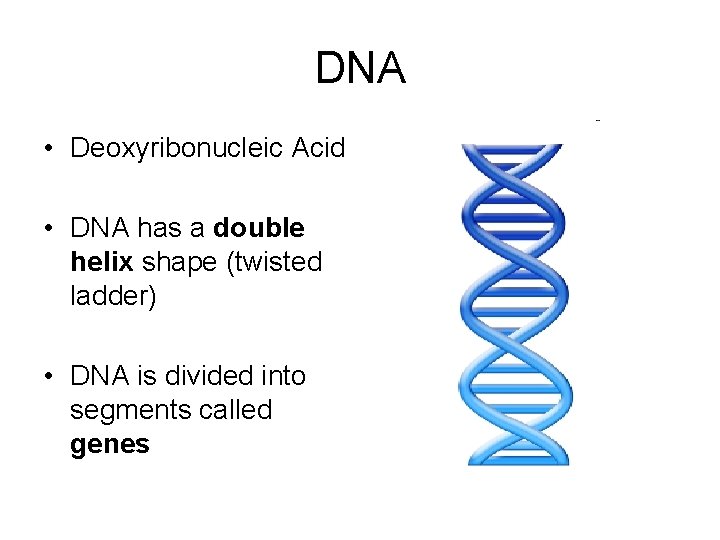 DNA

• Deoxyribonucleic Acid

• DNA has a double helix shape (twisted ladder)

• DNA is divided into segments called genes